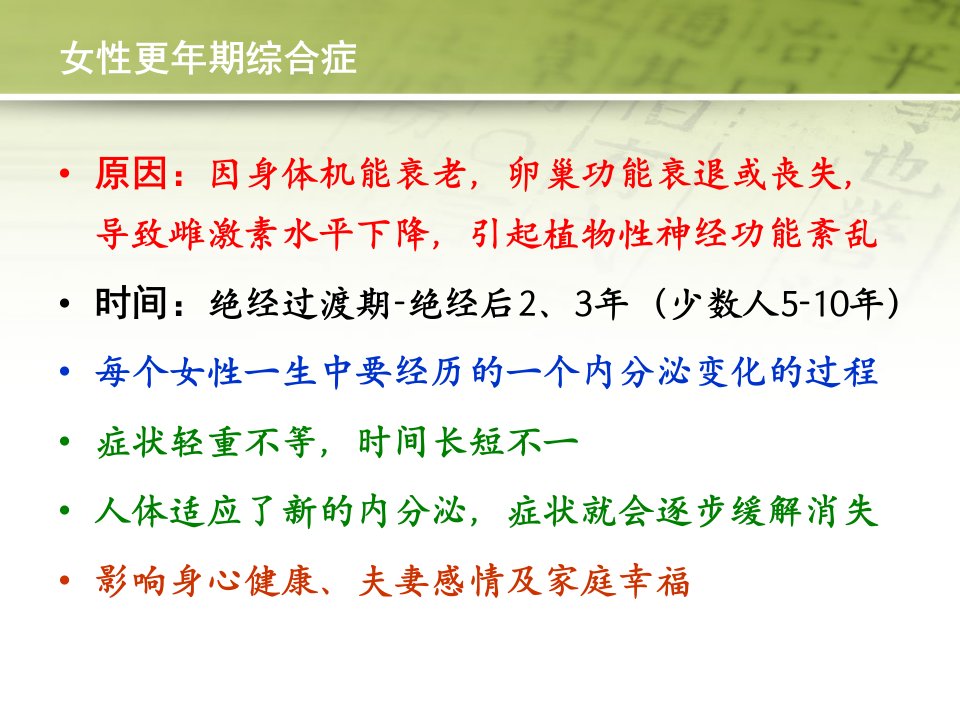 女性更年期综合症

• 原因：因身体机能衰老，卵巢功能衰退或丧失，导致雌激素水平下降，引起植物性神经功能紊乱

• 时间：绝经过渡期-绝经后2、3年（少数人5-10年）

• 每个女性一生中要经历的一个内分泌变化的过程

• 症状轻重不等，时间长短不一

• 人体适应了新的内分泌，症状就会逐步缓解消失

• 影响身心健康、夫妻感情及家庭幸福